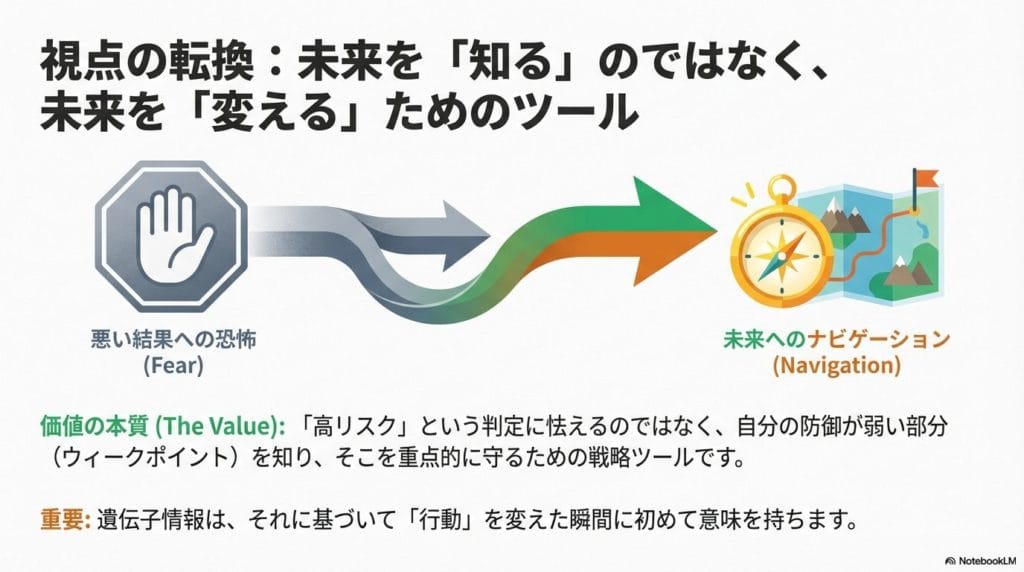 視点の転換：未来を「知る」のではなく、未来を「変える」ためのツール

悪い結果への恐怖
(Fear)

未来へのナビゲーション
(Navigation)

価値の本質 (The Value): 「高リスク」という判定に怯えるのではなく、自分の防御が弱い部分（ウィークポイント）を知り、そこを重点的に守るための戦略ツールです。

重要: 遺伝子情報は、それに基づいて「行動」を変えた瞬間に初めて意味を持ちます。

NotebookLM